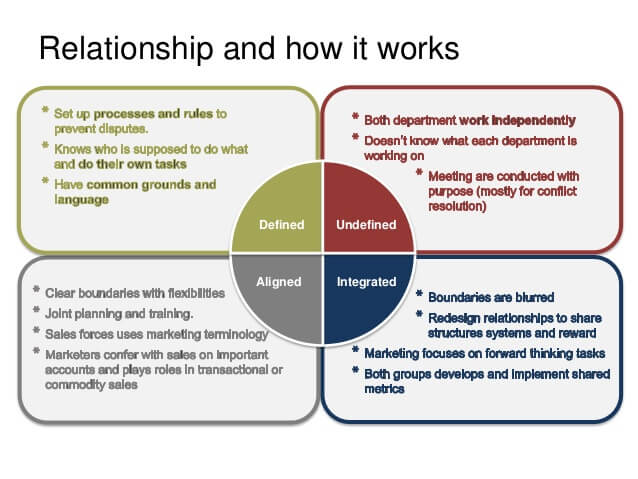 Relationship and how it works

* Set up processes and rules to prevent disputes.
* Knows who is supposed to do what and do their own tasks
* Have common grounds and language

* Both department work independently
* Doesn't know what each department is working on
* Meeting are conducted with purpose (mostly for conflict resolution)

Defined

Undefined

Aligned

Integrated

* Clear boundaries with flexibilities
* Joint planning and training.
* Sales forces uses marketing terminology
* Marketers confer with sales on important accounts and plays roles in transactional or commodity sales

* Boundaries are blurred
* Redesign relationships to share structures systems and reward
* Marketing focuses on forward thinking tasks
* Both groups develops and implement shared metrics